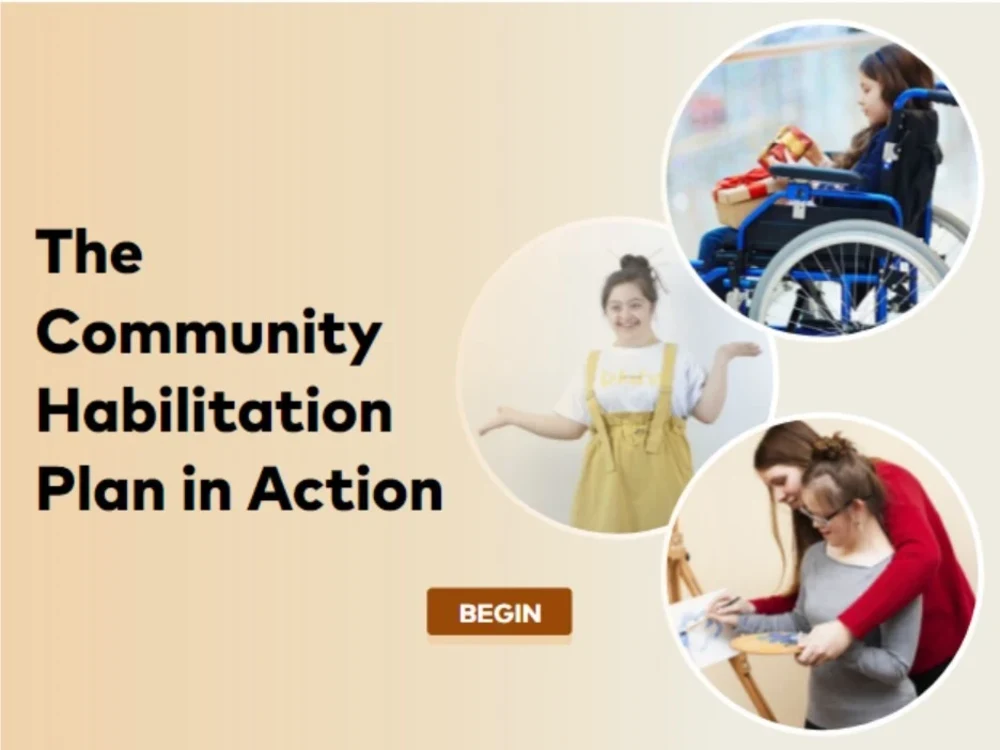 The Community Habilitation Plan in Action

BEGIN